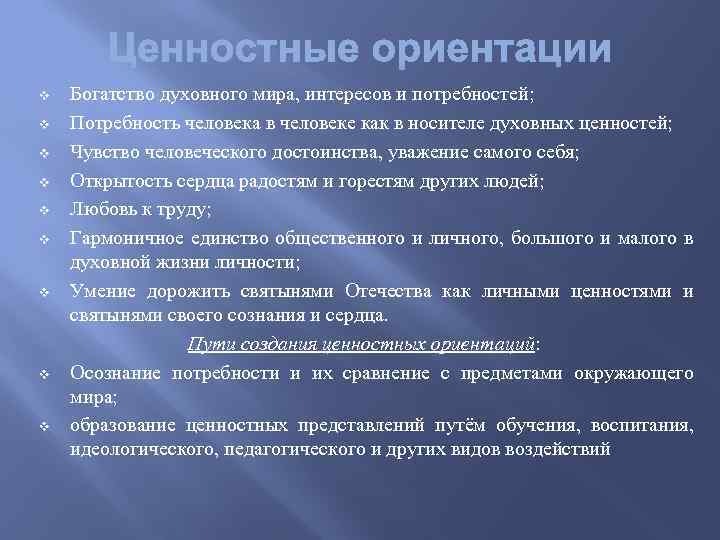 Ценностные ориентации

❖ Богатство духовного мира, интересов и потребностей;
❖ Потребность человека в человеке как в носителе духовных ценностей;
❖ Чувство человеческого достоинства, уважение самого себя;
❖ Открытость сердца радостям и горестям других людей;
❖ Любовь к труду;
❖ Гармоничное единство общественного и личного, большого и малого в духовной жизни личности;
❖ Умение дорожить святынями Отечества как личными ценностями и святынями своего сознания и сердца.

Пути создания ценностных ориентаций:

❖ Осознание потребности и их сравнение с предметами окружающего мира;
❖ образование ценностных представлений путём обучения, воспитания, идеологического, педагогического и других видов воздействий